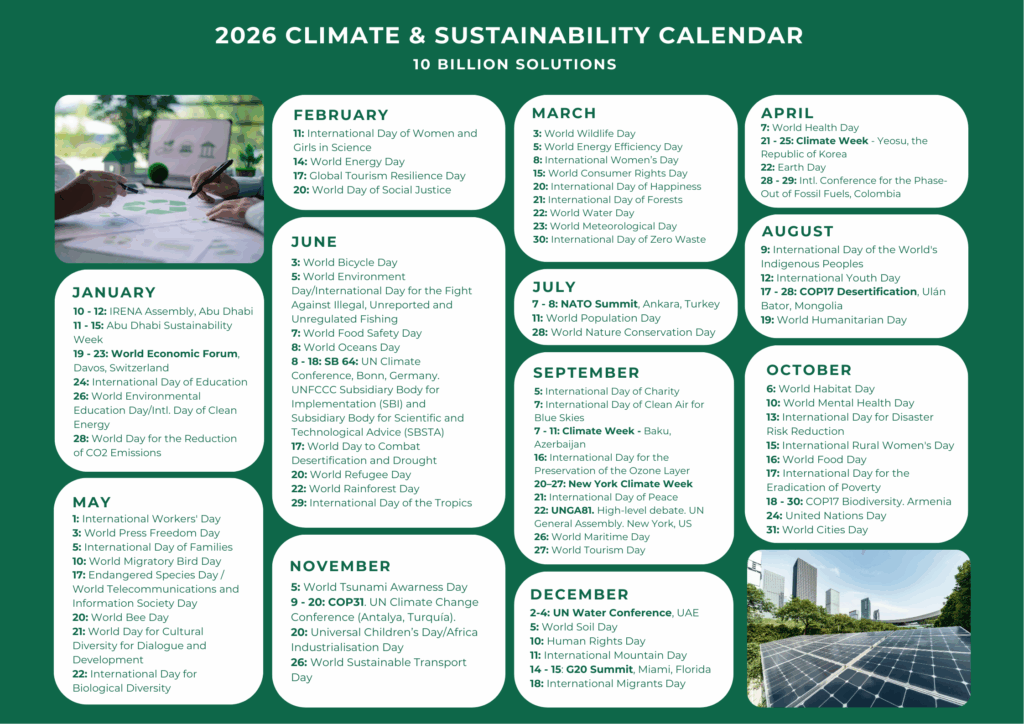 2026 CLIMATE & SUSTAINABILITY CALENDAR
10 BILLION SOLUTIONS

JANUARY
10 - 12: IRENA Assembly, Abu Dhabi
11 - 15: Abu Dhabi Sustainability Week
19 - 23: World Economic Forum, Davos, Switzerland
24: International Day of Education
26: World Environmental Education Day/Intl. Day of Clean Energy
28: World Day for the Reduction of CO2 Emissions

MAY
1: International Workers' Day
3: World Press Freedom Day
5: International Day of Families
10: World Migratory Bird Day
17: Endangered Species Day / World Telecommunications and Information Society Day
20: World Bee Day
21: World Day for Cultural Diversity for Dialogue and Development
22: International Day for Biological Diversity

FEBRUARY
11: International Day of Women and Girls in Science
14: World Energy Day
17: Global Tourism Resilience Day
20: World Day of Social Justice

JUNE
3: World Bicycle Day
5: World Environment Day/International Day for the Fight Against Illegal, Unreported and Unregulated Fishing
7: World Food Safety Day
8: World Oceans Day
8 - 18: SB 64: UN Climate Conference, Bonn, Germany. UNFCCC Subsidiary Body for Implementation (SBI) and Subsidiary Body for Scientific and Technological Advice (SBSTA)
17: World Day to Combat Desertification and Drought
20: World Refugee Day
22: World Rainforest Day
29: International Day of the Tropics

NOVEMBER
5: World Tsunami Awarness Day
9 - 20: COP31. UN Climate Change Conference (Antalya, Turquía).
20: Universal Children's Day/Africa Industrialisation Day
26: World Sustainable Transport Day

MARCH
3: World Wildlife Day
5: World Energy Efficiency Day
8: International Women's Day
15: World Consumer Rights Day
20: International Day of Happiness
21: International Day of Forests
22: World Water Day
23: World Meteorological Day
30: International Day of Zero Waste

JULY
7 - 8: NATO Summit, Ankara, Turkey
11: World Population Day
28: World Nature Conservation Day

SEPTEMBER
5: International Day of Charity
7: International Day of Clean Air for Blue Skies
7 - 11: Climate Week - Baku, Azerbaijan
16: International Day for the Preservation of the Ozone Layer
20–27: New York Climate Week
21: International Day of Peace
22: UNGA81. High-level debate. UN General Assembly. New York, US
26: World Maritime Day
27: World Tourism Day

DECEMBER
2-4: UN Water Conference, UAE
5: World Soil Day
10: Human Rights Day
11: International Mountain Day
14 - 15: G20 Summit, Miami, Florida
18: International Migrants Day

APRIL
7: World Health Day
21 - 25: Climate Week - Yeosu, the Republic of Korea
22: Earth Day
28 - 29: Intl. Conference for the Phase-Out of Fossil Fuels, Colombia

AUGUST
9: International Day of the World's Indigenous Peoples
12: International Youth Day
17 - 28: COP17 Desertification, Ulán Bator, Mongolia
19: World Humanitarian Day

OCTOBER
6: World Habitat Day
10: World Mental Health Day
13: International Day for Disaster Risk Reduction
15: International Rural Women's Day
16: World Food Day
17: International Day for the Eradication of Poverty
18 - 30: COP17 Biodiversity. Armenia
24: United Nations Day
31: World Cities Day